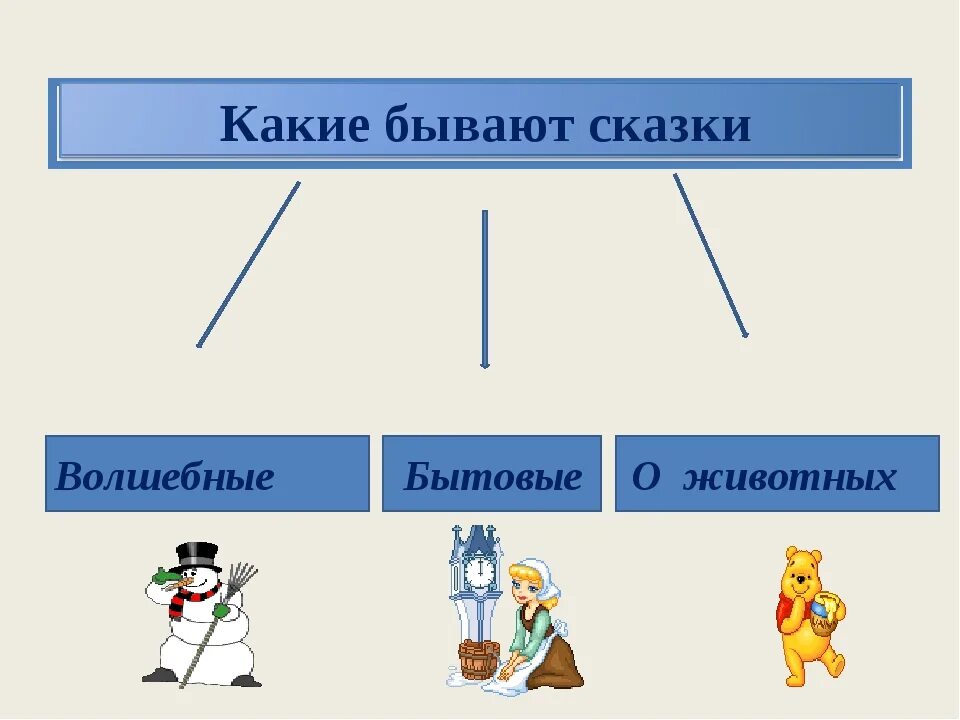 Какие бывают сказки

Волшебные

Бытовые

О животных